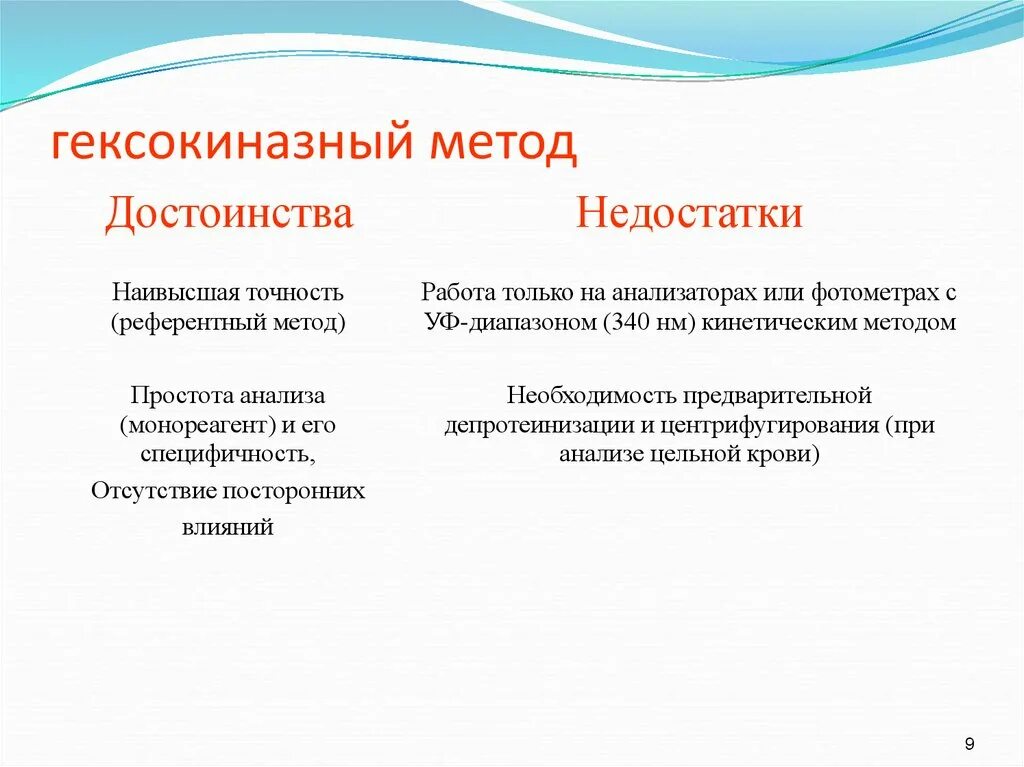 гексокиназный метод

Достоинства

Наивысшая точность (референтный метод)

Простота анализа (монореагент) и его специфичность,

Отсутствие посторонних влияний

Недостатки

Работа только на анализаторах или фотометрах с УФ-диапазоном (340 нм) кинетическим методом

Необходимость предварительной депротеинизации и центрифугирования (при анализе цельной крови)

9